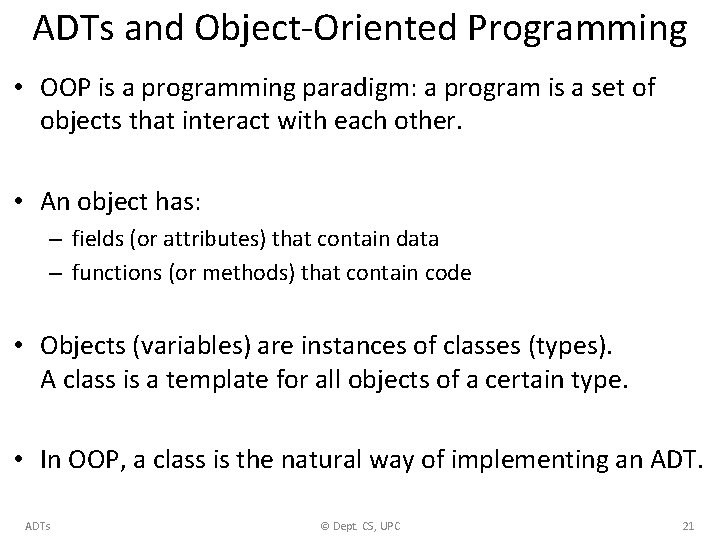 ADTs and Object-Oriented Programming

• OOP is a programming paradigm: a program is a set of objects that interact with each other.

• An object has:
– fields (or attributes) that contain data
– functions (or methods) that contain code

• Objects (variables) are instances of classes (types).
A class is a template for all objects of a certain type.

• In OOP, a class is the natural way of implementing an ADT.

ADTs © Dept. CS, UPC 21